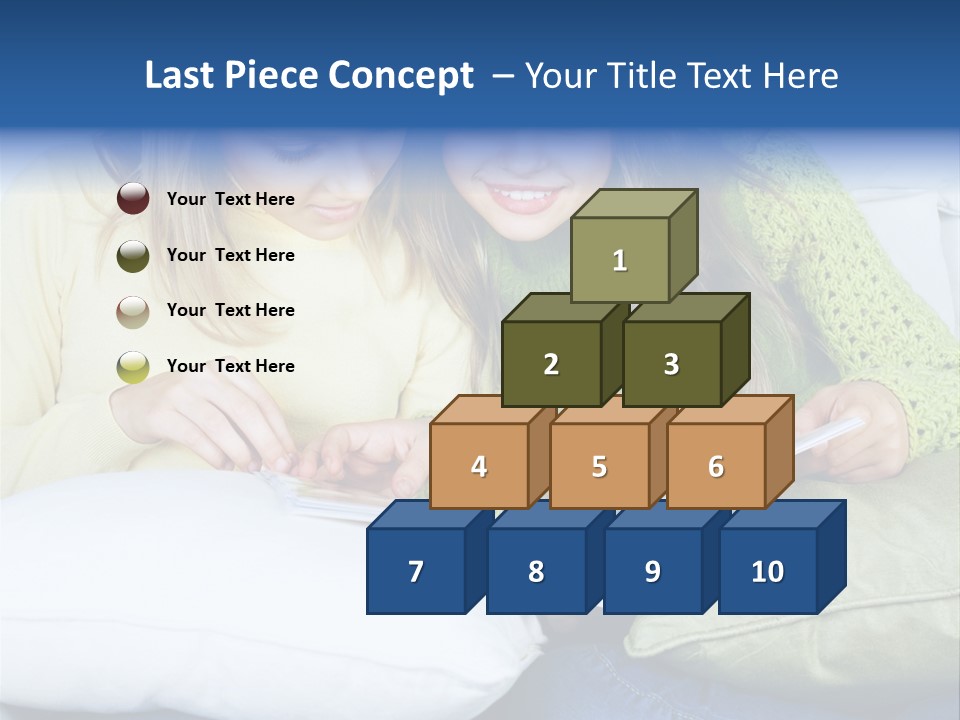 Last Piece Concept – Your Title Text Here

Your Text Here

Your Text Here

Your Text Here

Your Text Here

1

2

3

4

5

6

7

8

9

10